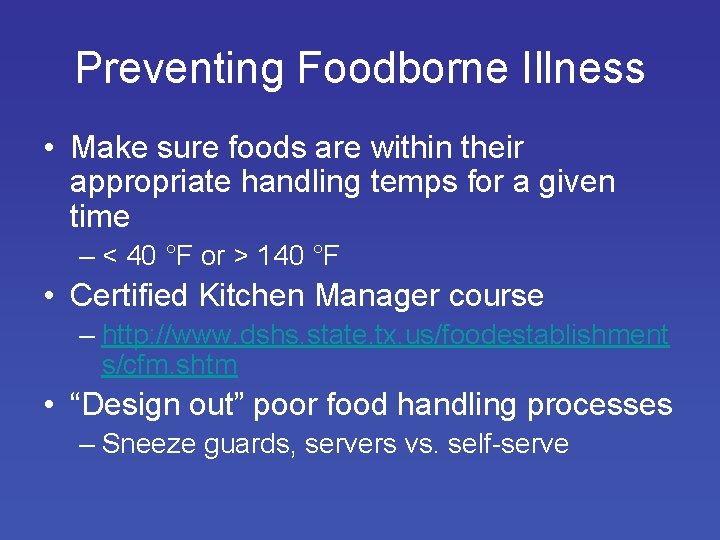 Preventing Foodborne Illness

• Make sure foods are within their appropriate handling temps for a given time

– < 40 °F or > 140 °F

• Certified Kitchen Manager course

– http://www.dshs.state.tx.us/foodestablishments/cfm.shtm

• “Design out” poor food handling processes

– Sneeze guards, servers vs. self-serve